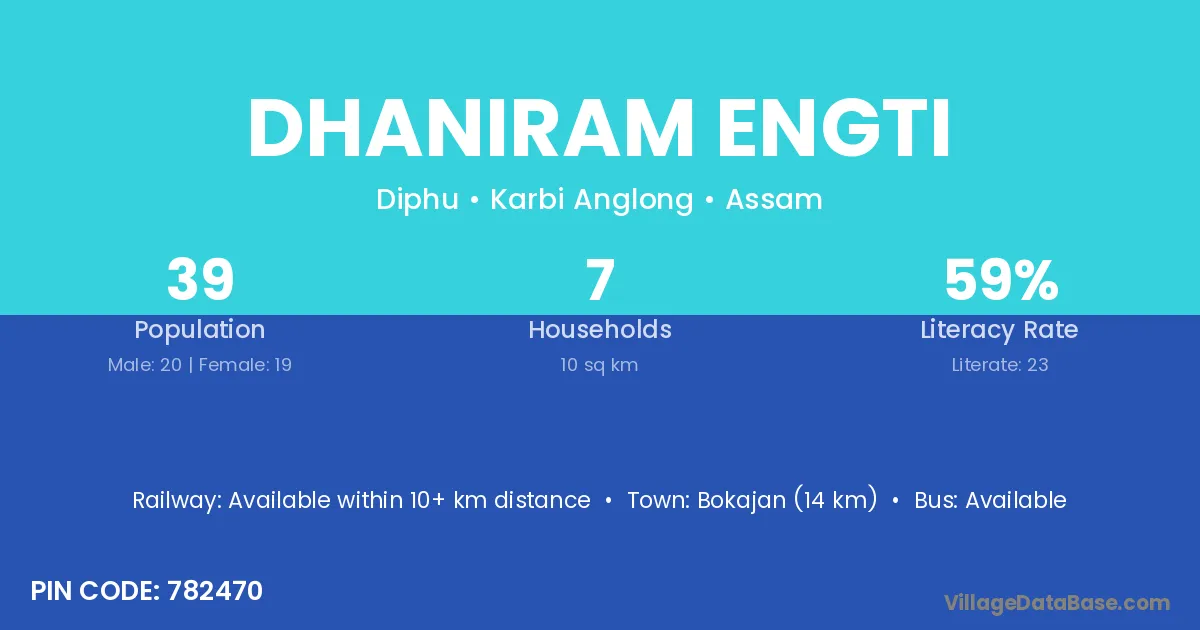 DHANIRAM ENGTI

Diphu • Karbi Anglong • Assam

39
Population
Male: 20 | Female: 19

7
Households
10 sq km

59%
Literacy Rate
Literate: 23

Railway: Available within 10+ km distance • Town: Bokajan (14 km) • Bus: Available

PIN CODE: 782470

VillageDataBase.com